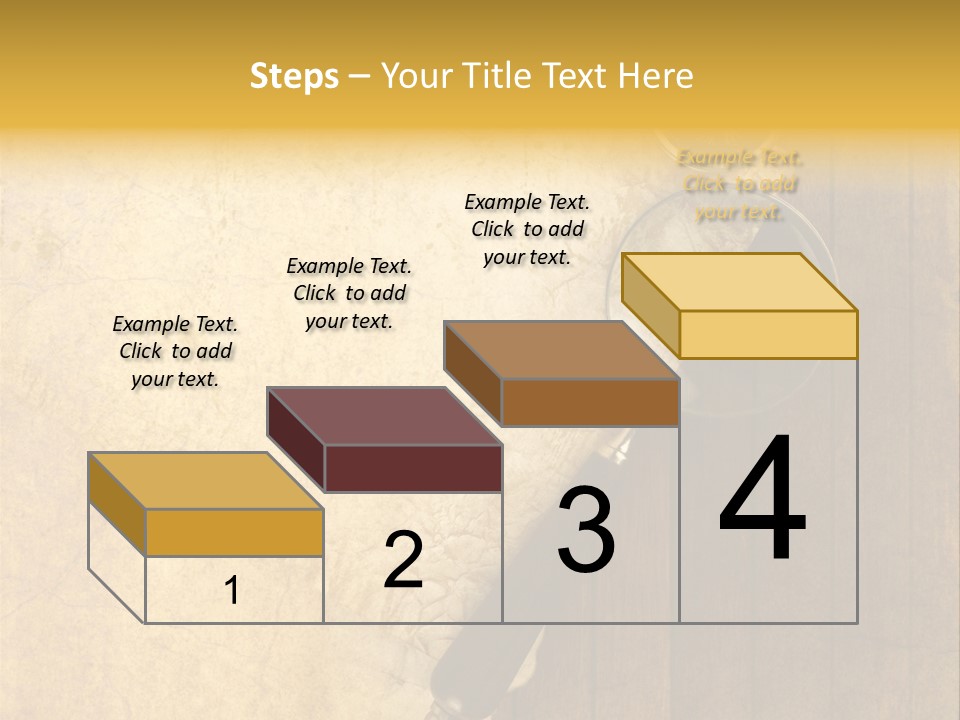 Steps – Your Title Text Here

Example Text. Click to add your text.

Example Text. Click to add your text.

Example Text. Click to add your text.

Example Text. Click to add your text.

1

2

3

4